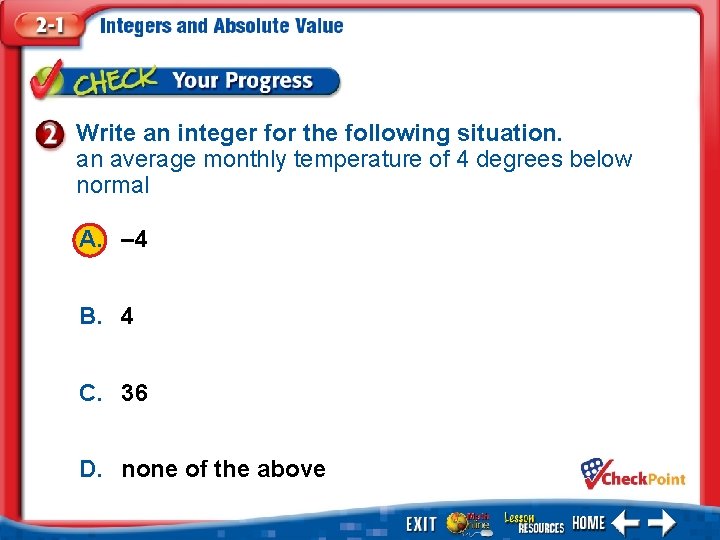 2-1 Integers and Absolute Value

CHECK Your Progress

2 Write an integer for the following situation.
an average monthly temperature of 4 degrees below normal

A. –4

B. 4

C. 36

D. none of the above

CheckPoint

EXIT Math Online Lesson RESOURCES HOME